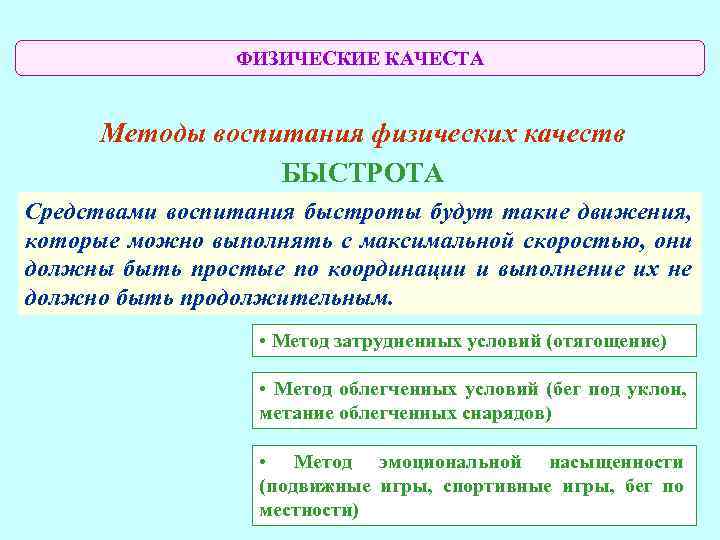 ФИЗИЧЕСКИЕ КАЧЕСТА

Методы воспитания физических качеств

БЫСТРОТА

Средствами воспитания быстроты будут такие движения, которые можно выполнять с максимальной скоростью, они должны быть простые по координации и выполнение их не должно быть продолжительным.

• Метод затрудненных условий (отягощение)

• Метод облегченных условий (бег под уклон, метание облегченных снарядов)

• Метод эмоциональной насыщенности (подвижные игры, спортивные игры, бег по местности)